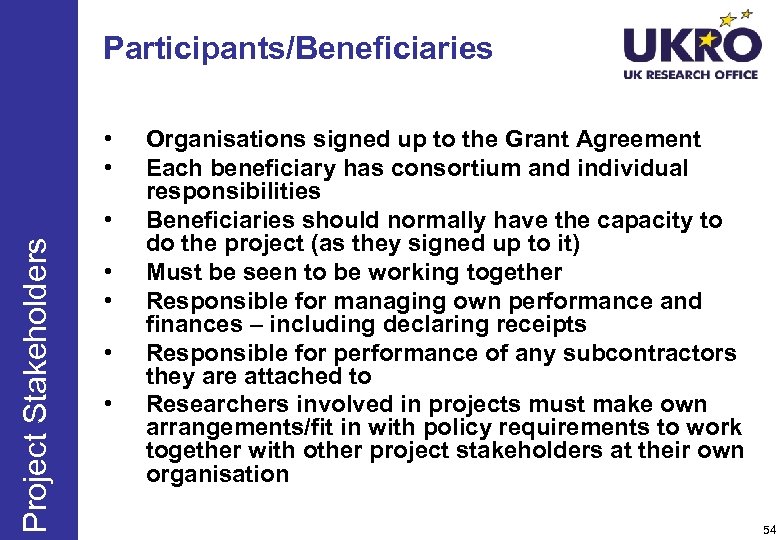 Project Stakeholders

Participants/Beneficiaries

UKRO
UK RESEARCH OFFICE

• Organisations signed up to the Grant Agreement
• Each beneficiary has consortium and individual responsibilities
• Beneficiaries should normally have the capacity to do the project (as they signed up to it)
• Must be seen to be working together
• Responsible for managing own performance and finances – including declaring receipts
• Responsible for performance of any subcontractors they are attached to
• Researchers involved in projects must make own arrangements/fit in with policy requirements to work together with other project stakeholders at their own organisation

54